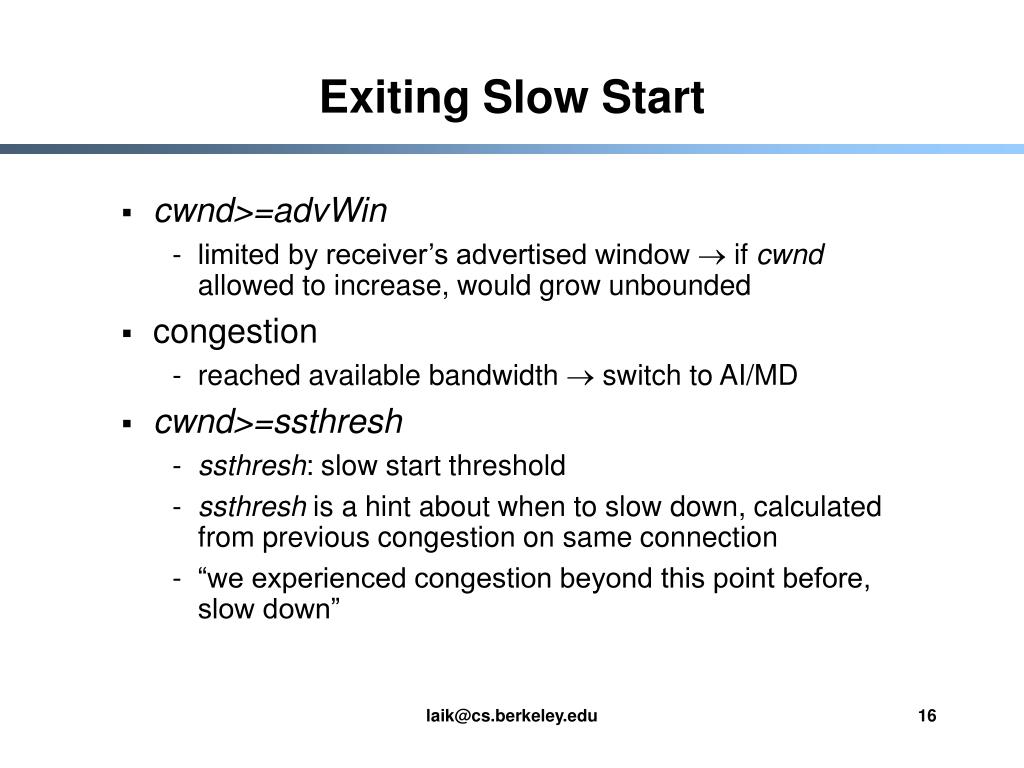 Exiting Slow Start

▪ cwnd>=advWin
  - limited by receiver’s advertised window $\rightarrow$ if cwnd allowed to increase, would grow unbounded
▪ congestion
  - reached available bandwidth $\rightarrow$ switch to AI/MD
▪ cwnd>=ssthresh
  - ssthresh: slow start threshold
  - ssthresh is a hint about when to slow down, calculated from previous congestion on same connection
  - “we experienced congestion beyond this point before, slow down”

laik@cs.berkeley.edu

16